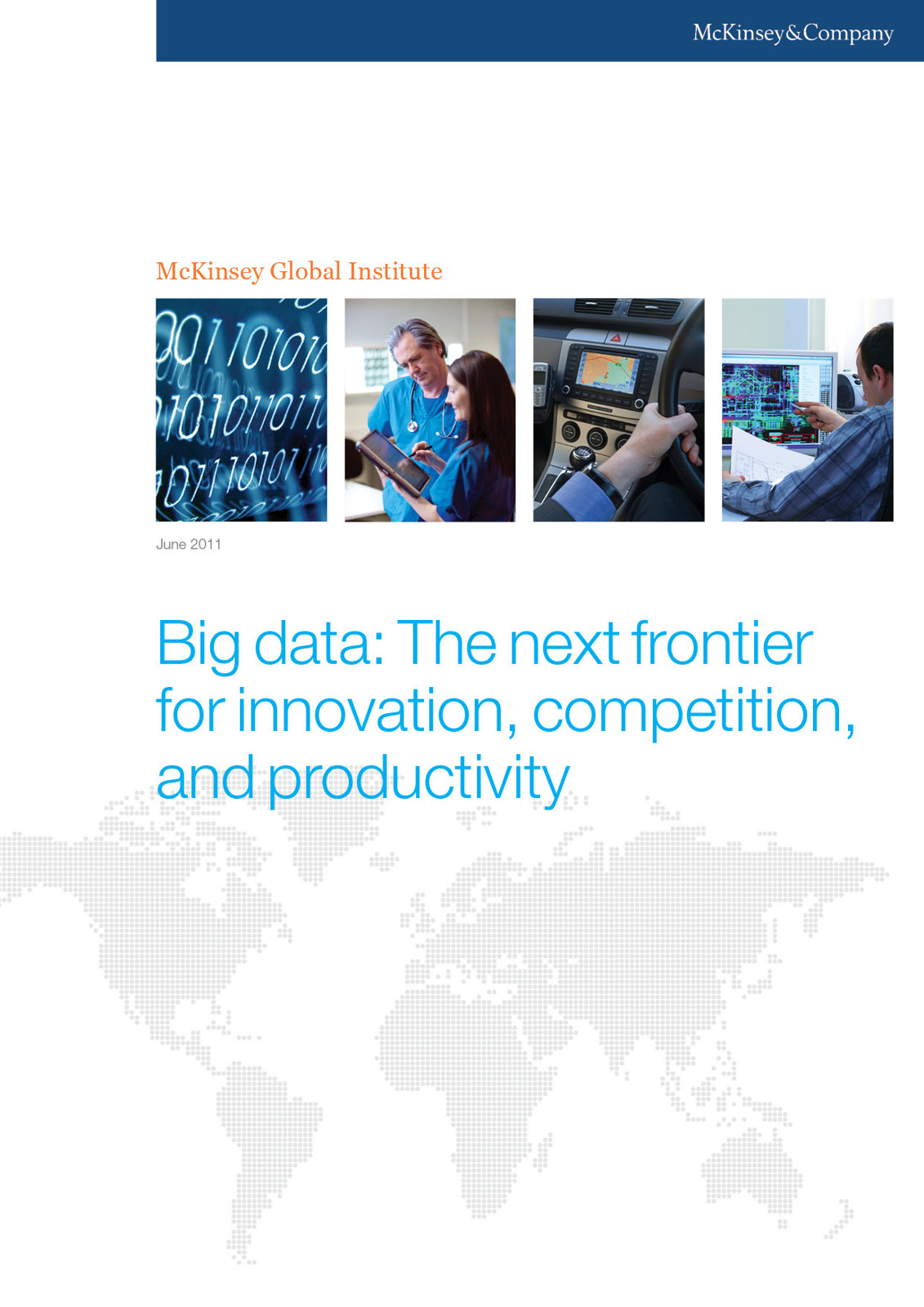 McKinsey&Company

McKinsey Global Institute

June 2011

Big data: The next frontier for innovation, competition, and productivity